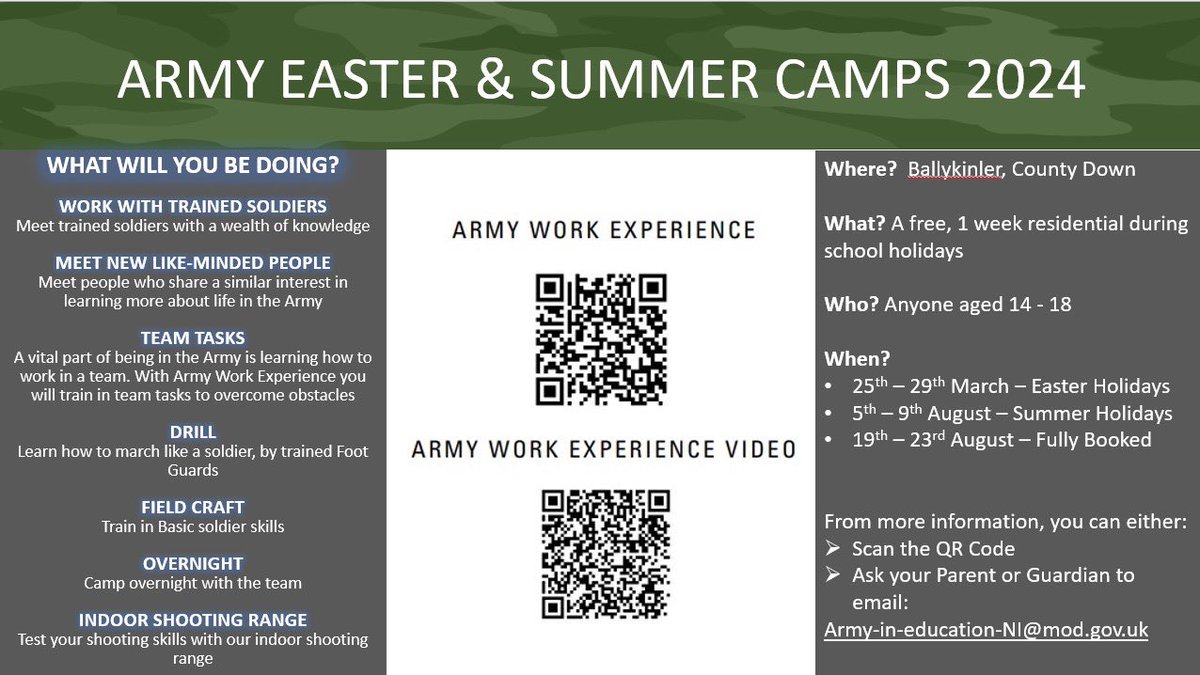 ARMY EASTER & SUMMER CAMPS 2024

WHAT WILL YOU BE DOING?

WORK WITH TRAINED SOLDIERS
Meet trained soldiers with a wealth of knowledge

MEET NEW LIKE-MINDED PEOPLE
Meet people who share a similar interest in learning more about life in the Army

TEAM TASKS
A vital part of being in the Army is learning how to work in a team. With Army Work Experience you will train in team tasks to overcome obstacles

DRILL
Learn how to march like a soldier, by trained Foot Guards

FIELD CRAFT
Train in Basic soldier skills

OVERNIGHT
Camp overnight with the team

INDOOR SHOOTING RANGE
Test your shooting skills with our indoor shooting range

ARMY WORK EXPERIENCE

ARMY WORK EXPERIENCE VIDEO

Where? Ballykinler, County Down

What? A free, 1 week residential during school holidays

Who? Anyone aged 14 - 18

When?
• 25$^{th}$ – 29$^{th}$ March – Easter Holidays
• 5$^{th}$ – 9$^{th}$ August – Summer Holidays
• 19$^{th}$ – 23$^{rd}$ August – Fully Booked

From more information, you can either:
➢ Scan the QR Code
➢ Ask your Parent or Guardian to email:
Army-in-education-NI@mod.gov.uk